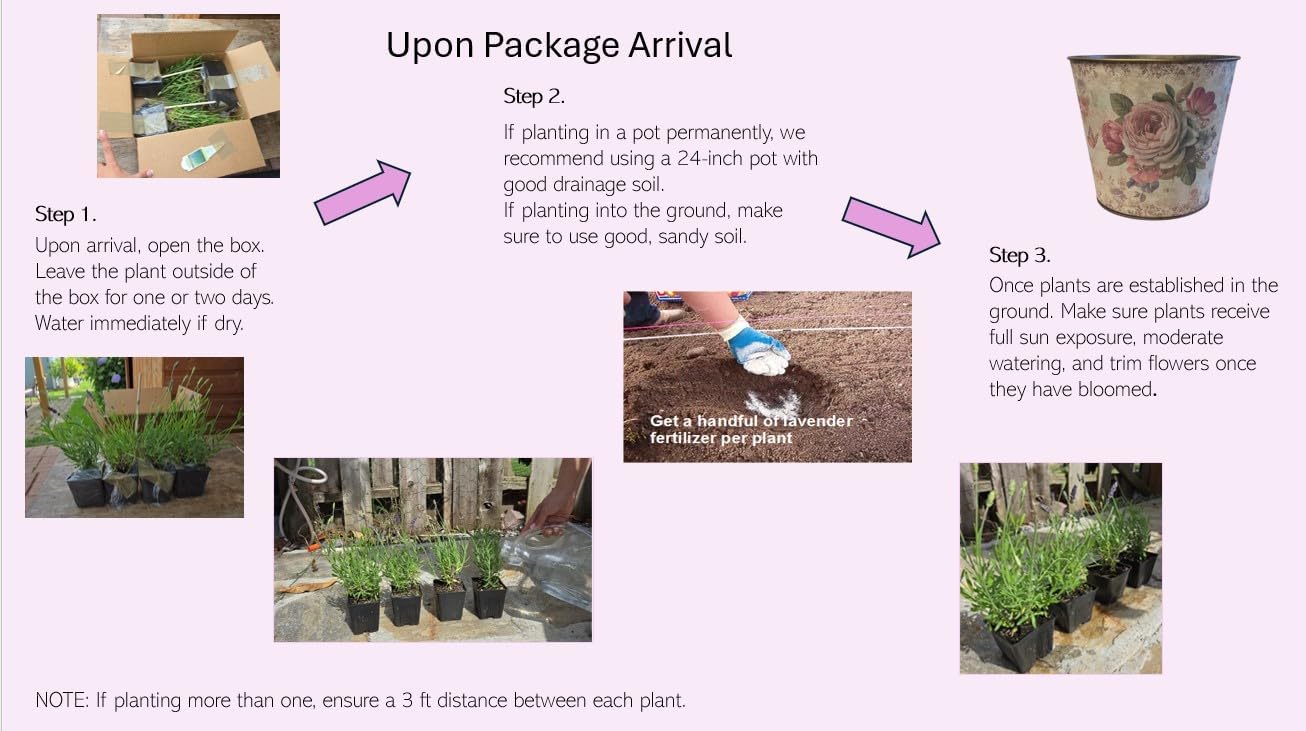 Upon Package Arrival

Step 1.
Upon arrival, open the box. Leave the plant outside of the box for one or two days. Water immediately if dry.

Step 2.
If planting in a pot permanently, we recommend using a 24-inch pot with good drainage soil.
If planting into the ground, make sure to use good, sandy soil.

Get a handful of lavender fertilizer per plant

Step 3.
Once plants are established in the ground. Make sure plants receive full sun exposure, moderate watering, and trim flowers once they have bloomed.

NOTE: If planting more than one, ensure a 3 ft distance between each plant.